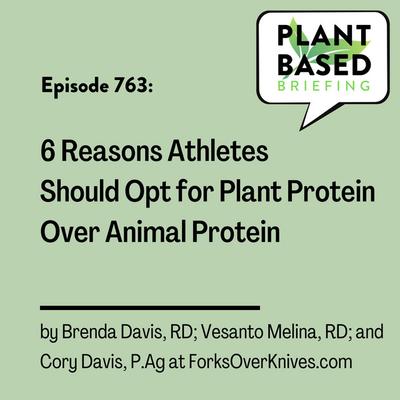 PLANT BASED BRIEFING

Episode 763:

6 Reasons Athletes Should Opt for Plant Protein Over Animal Protein

by Brenda Davis, RD; Vesanto Melina, RD; and Cory Davis, P.Ag at ForksOverKnives.com